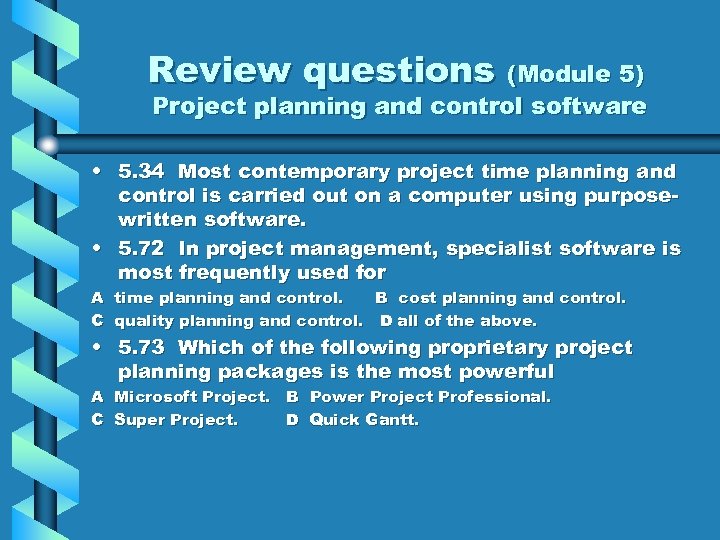 Review questions (Module 5)
Project planning and control software

• 5.34 Most contemporary project time planning and control is carried out on a computer using purpose-written software.

• 5.72 In project management, specialist software is most frequently used for

A time planning and control. B cost planning and control.
C quality planning and control. D all of the above.

• 5.73 Which of the following proprietary project planning packages is the most powerful

A Microsoft Project. B Power Project Professional.
C Super Project. D Quick Gantt.